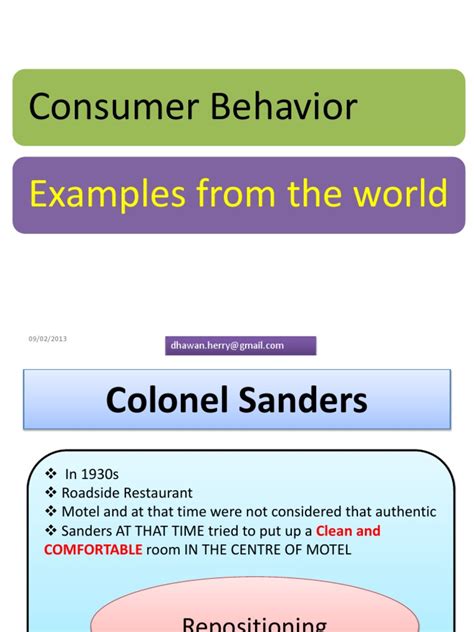 Consumer Behavior

Examples from the world

09/02/2013

dhawan.herry@gmail.com

Colonel Sanders

❖ In 1930s
❖ Roadside Restaurant
❖ Motel and at that time were not considered that authentic
❖ Sanders AT THAT TIME tried to put up a Clean and COMFORTABLE room IN THE CENTRE OF MOTEL

Repositioning